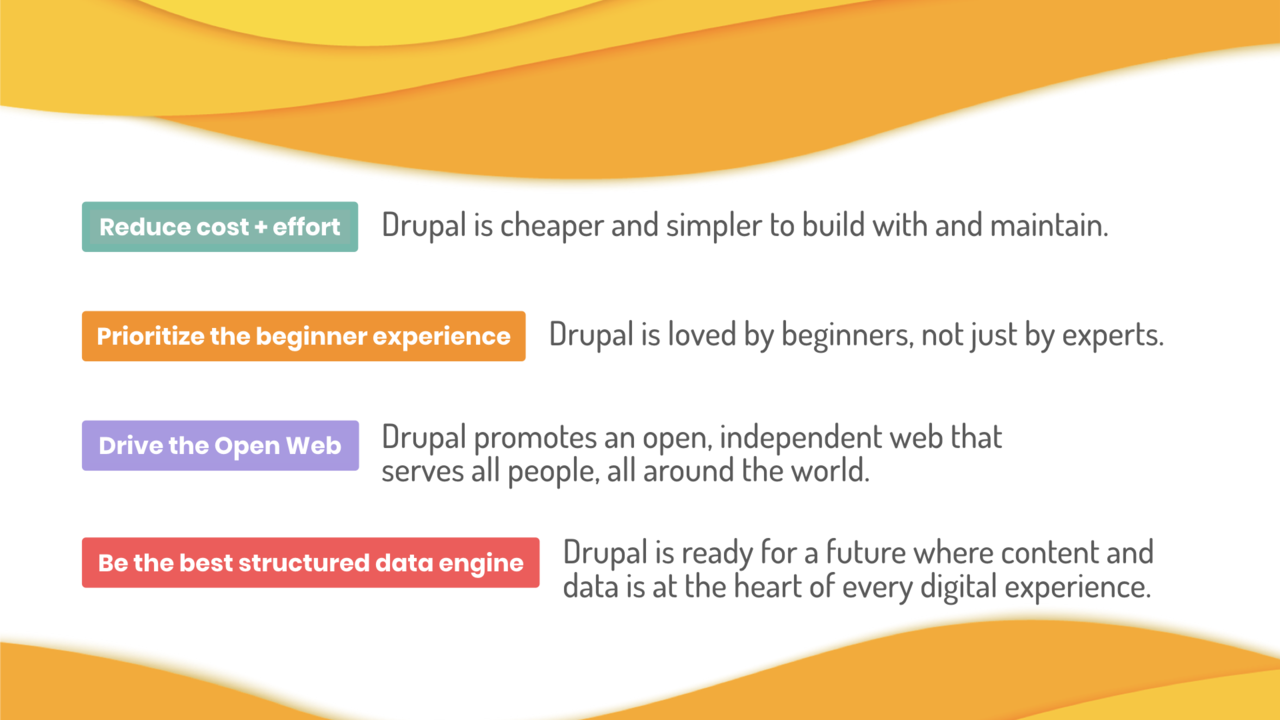 Reduce cost + effort
Drupal is cheaper and simpler to build with and maintain.

Prioritize the beginner experience
Drupal is loved by beginners, not just by experts.

Drive the Open Web
Drupal promotes an open, independent web that serves all people, all around the world.

Be the best structured data engine
Drupal is ready for a future where content and data is at the heart of every digital experience.